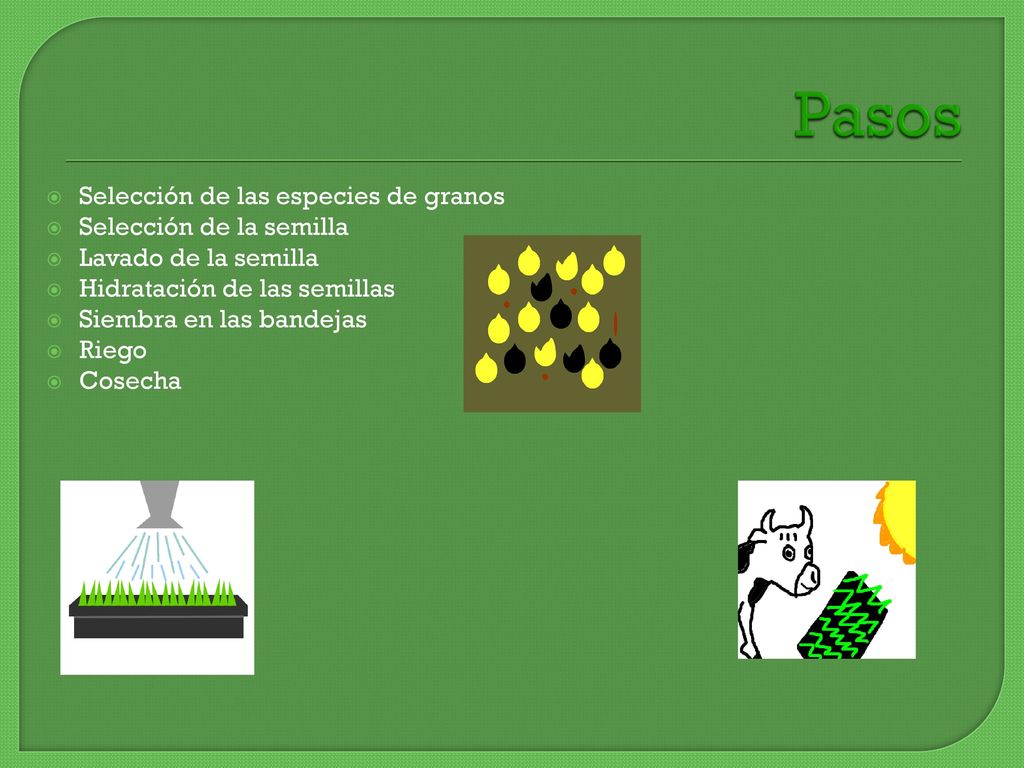 Pasos

Selección de las especies de granos
Selección de la semilla
Lavado de la semilla
Hidratación de las semillas
Siembra en las bandejas
Riego
Cosecha